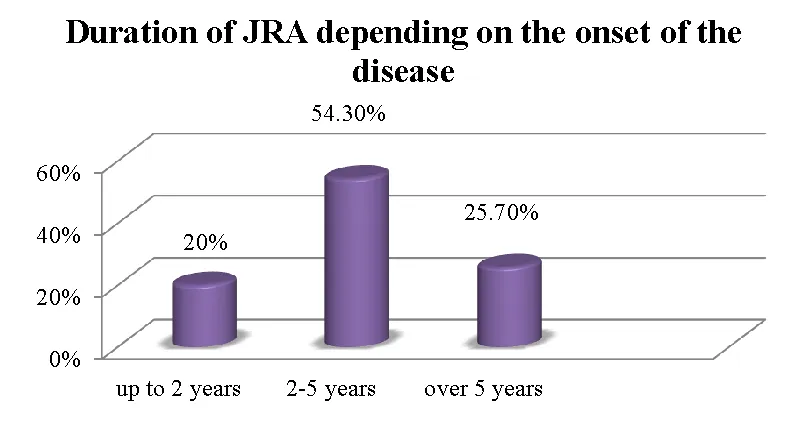 Duration of JRA depending on the onset of the disease

60%
40%
20%
0%

20%
54.30%
25.70%

up to 2 years
2-5 years
over 5 years